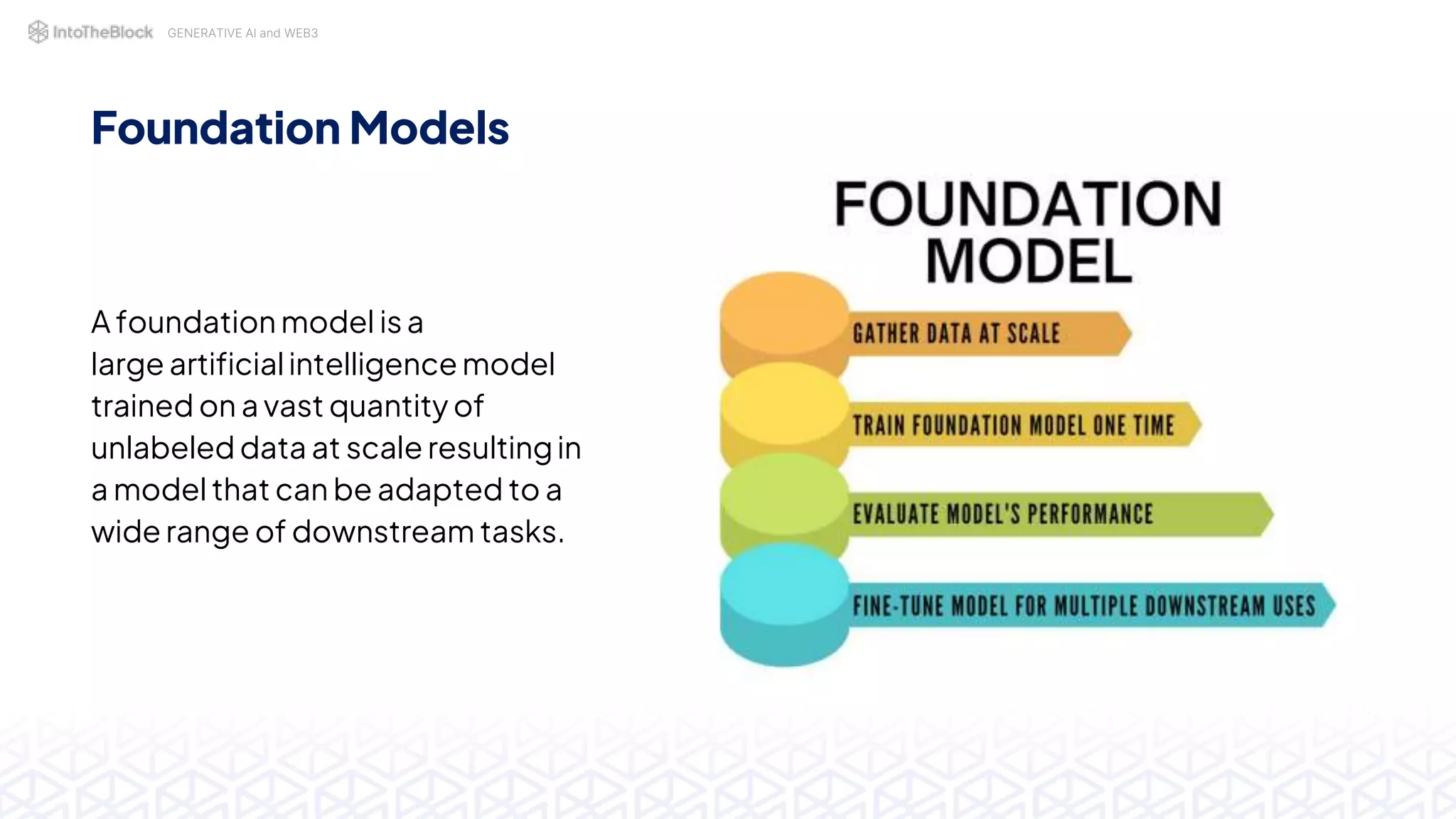 IntoTheBlock GENERATIVE AI and WEB3

Foundation Models

A foundation model is a large artificial intelligence model trained on a vast quantity of unlabeled data at scale resulting in a model that can be adapted to a wide range of downstream tasks.

FOUNDATION MODEL

GATHER DATA AT SCALE

TRAIN FOUNDATION MODEL ONE TIME

EVALUATE MODEL'S PERFORMANCE

FINE-TUNE MODEL FOR MULTIPLE DOWNSTREAM USES